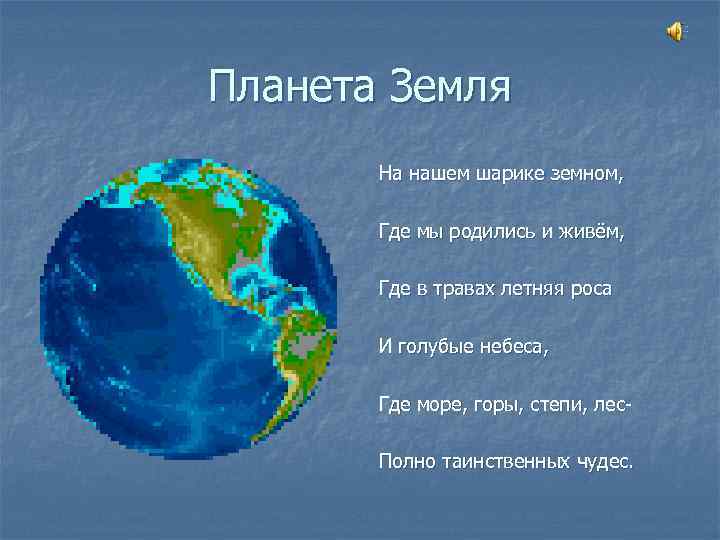 Планета Земля

На нашем шарике земном,

Где мы родились и живём,

Где в травах летняя роса

И голубые небеса,

Где море, горы, степи, лес-

Полно таинственных чудес.